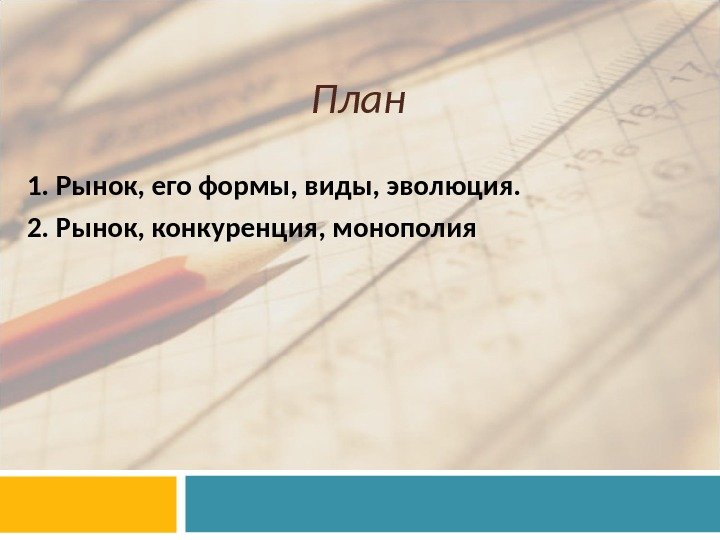 План

1. Рынок, его формы, виды, эволюция.

2. Рынок, конкуренция, монополия